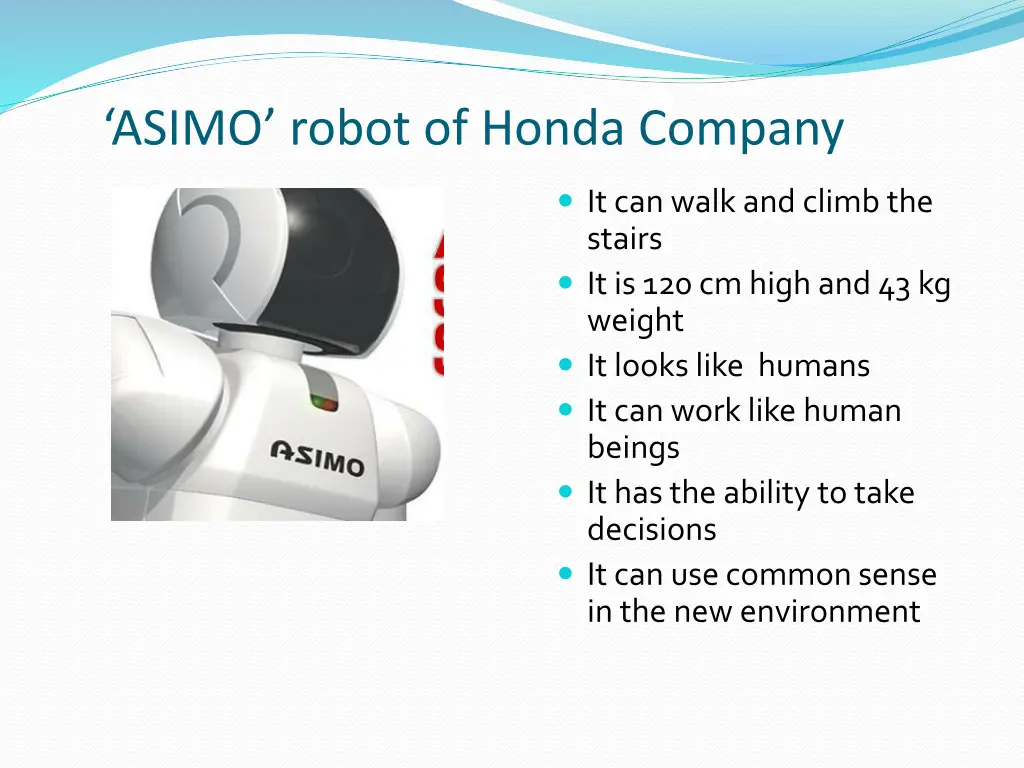 ‘ASIMO’ robot of Honda Company

ASIMO

- It can walk and climb the stairs
- It is 120 cm high and 43 kg weight
- It looks like humans
- It can work like human beings
- It has the ability to take decisions
- It can use common sense in the new environment